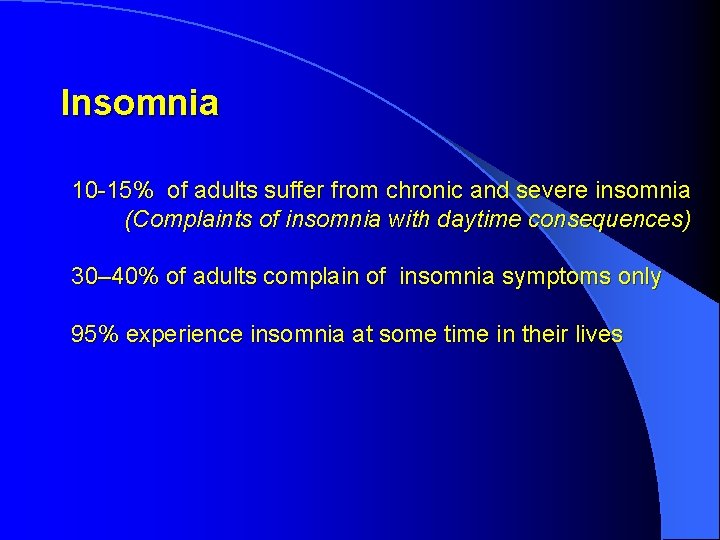 Insomnia

10-15% of adults suffer from chronic and severe insomnia
(Complaints of insomnia with daytime consequences)

30–40% of adults complain of insomnia symptoms only

95% experience insomnia at some time in their lives